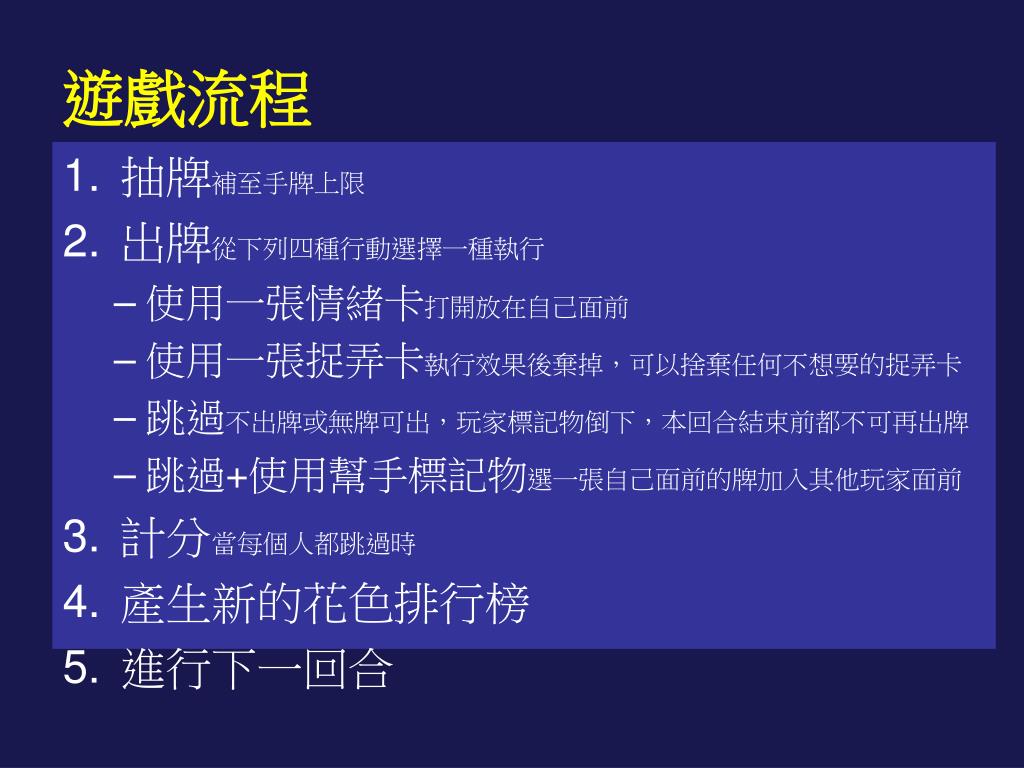 遊戲流程

1. 抽牌補至手牌上限
2. 出牌從下列四種行動選擇一種執行
– 使用一張情緒卡打開放在自己面前
– 使用一張捉弄卡執行效果後棄掉，可以捨棄任何不想要的捉弄卡
– 跳過不出牌或無牌可出，玩家標記物倒下，本回合結束前都不可再出牌
– 跳過+使用幫手標記物選一張自己面前的牌加入其他玩家面前
3. 計分當每個人都跳過時
4. 產生新的花色排行榜
5. 進行下一回合